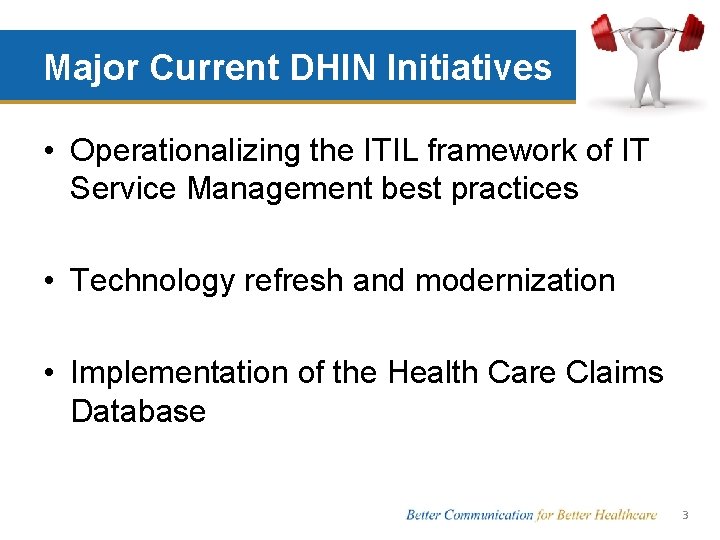 Major Current DHIN Initiatives

• Operationalizing the ITIL framework of IT Service Management best practices

• Technology refresh and modernization

• Implementation of the Health Care Claims Database

Better Communication for Better Healthcare 3